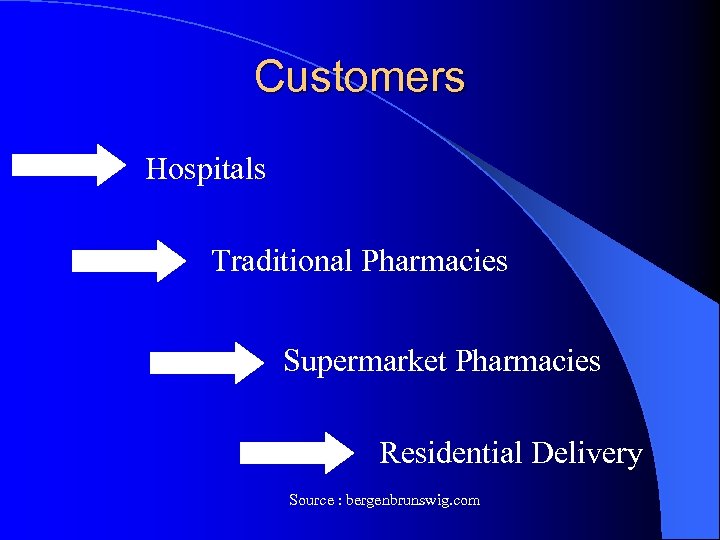 Customers

Hospitals

Traditional Pharmacies

Supermarket Pharmacies

Residential Delivery

Source : bergenbrunswig.com